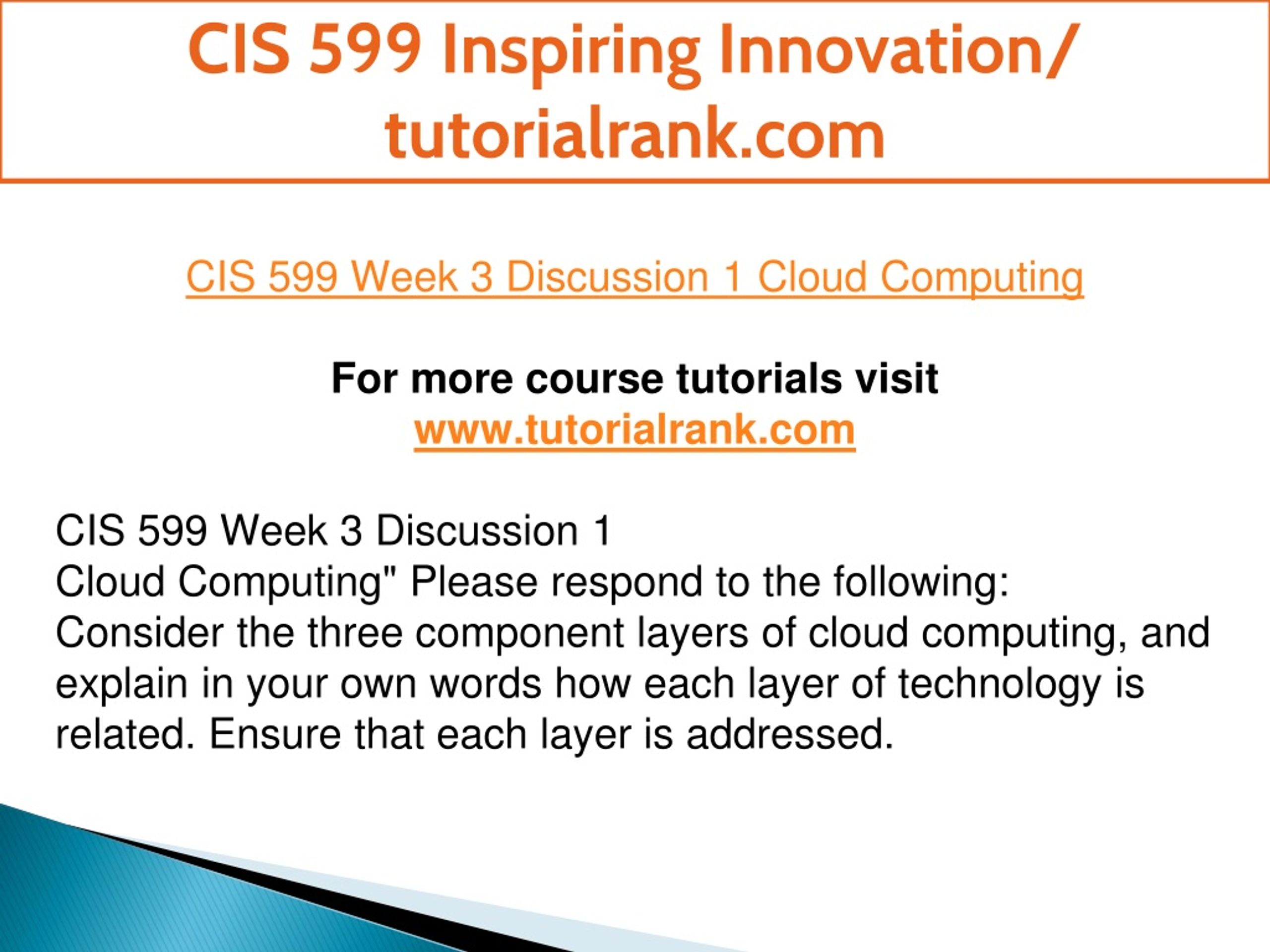 CIS 599 Inspiring Innovation/ tutorialrank.com

CIS 599 Week 3 Discussion 1 Cloud Computing

For more course tutorials visit
www.tutorialrank.com

CIS 599 Week 3 Discussion 1
Cloud Computing" Please respond to the following:
Consider the three component layers of cloud computing, and explain in your own words how each layer of technology is related. Ensure that each layer is addressed.